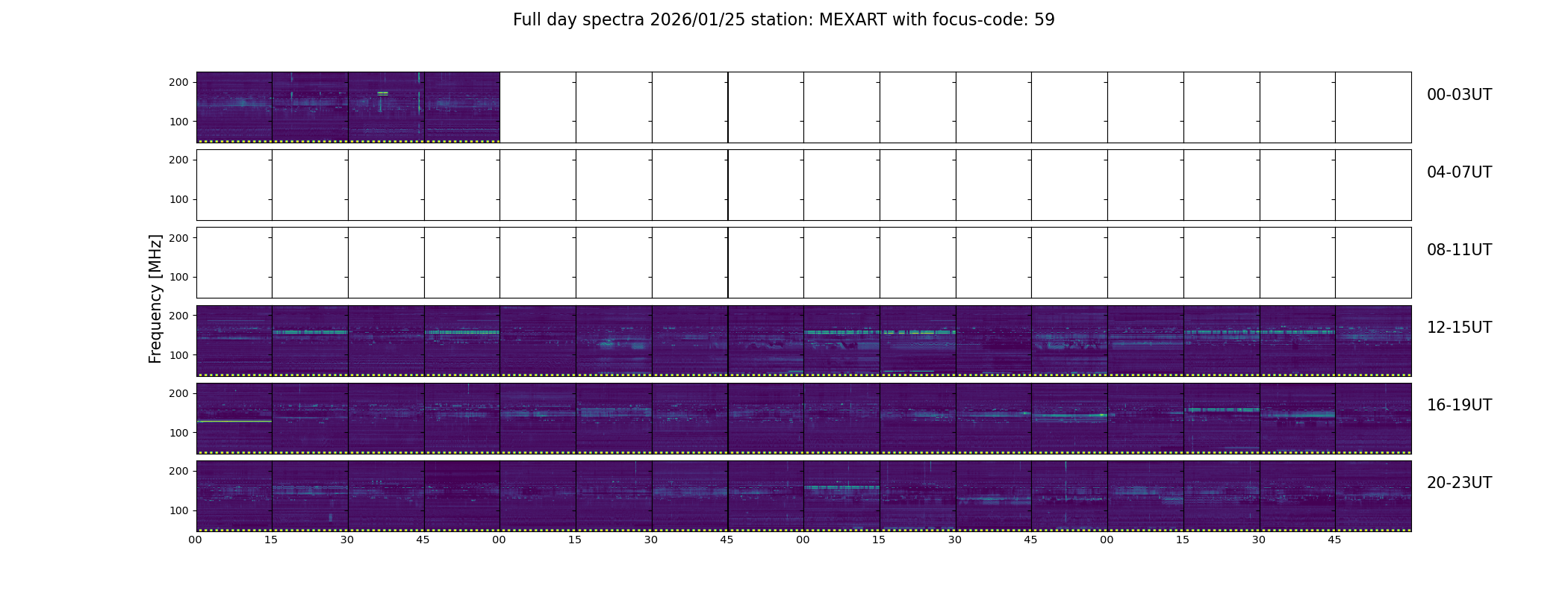 Full day spectra 2026/01/25 station: MEXART with focus-code: 59

Frequency [MHz]

200
100
00-03UT

200
100
04-07UT

200
100
08-11UT

200
100
12-15UT

200
100
16-19UT

200
100
20-23UT

00 15 30 45 00 15 30 45 00 15 30 45 00 15 30 45